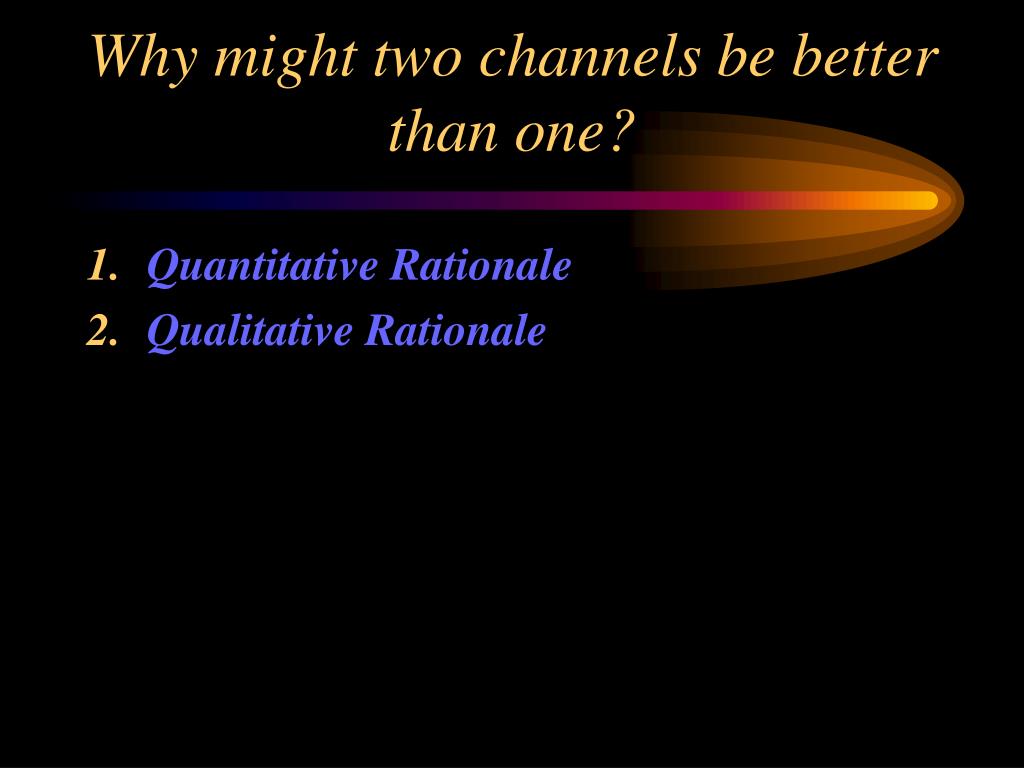 Why might two channels be better than one?

1. Quantitative Rationale
2. Qualitative Rationale